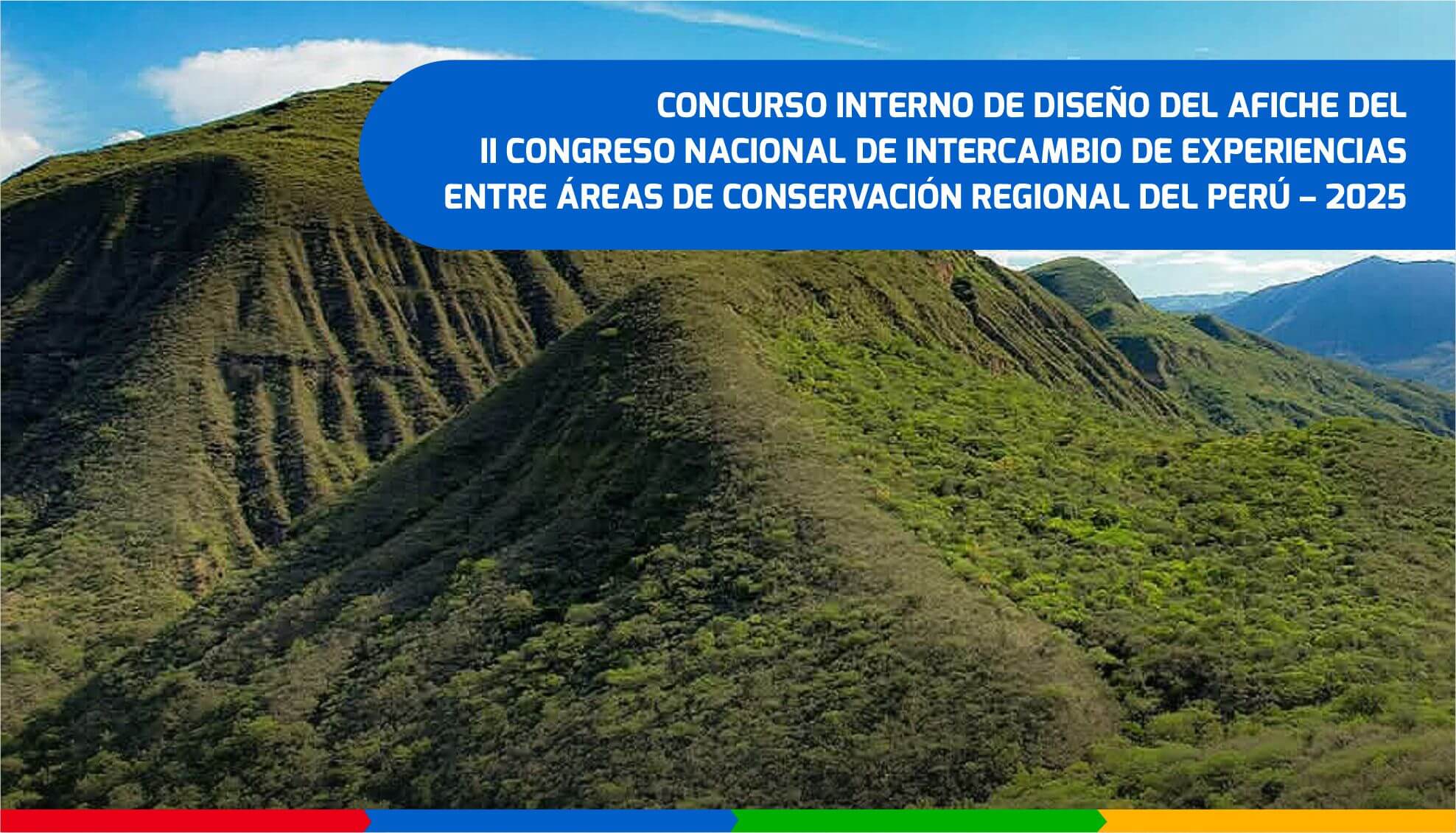 CONCURSO INTERNO DE DISEÑO DEL AFICHE DEL II CONGRESO NACIONAL DE INTERCAMBIO DE EXPERIENCIAS ENTRE ÁREAS DE CONSERVACIÓN REGIONAL DEL PERÚ – 2025